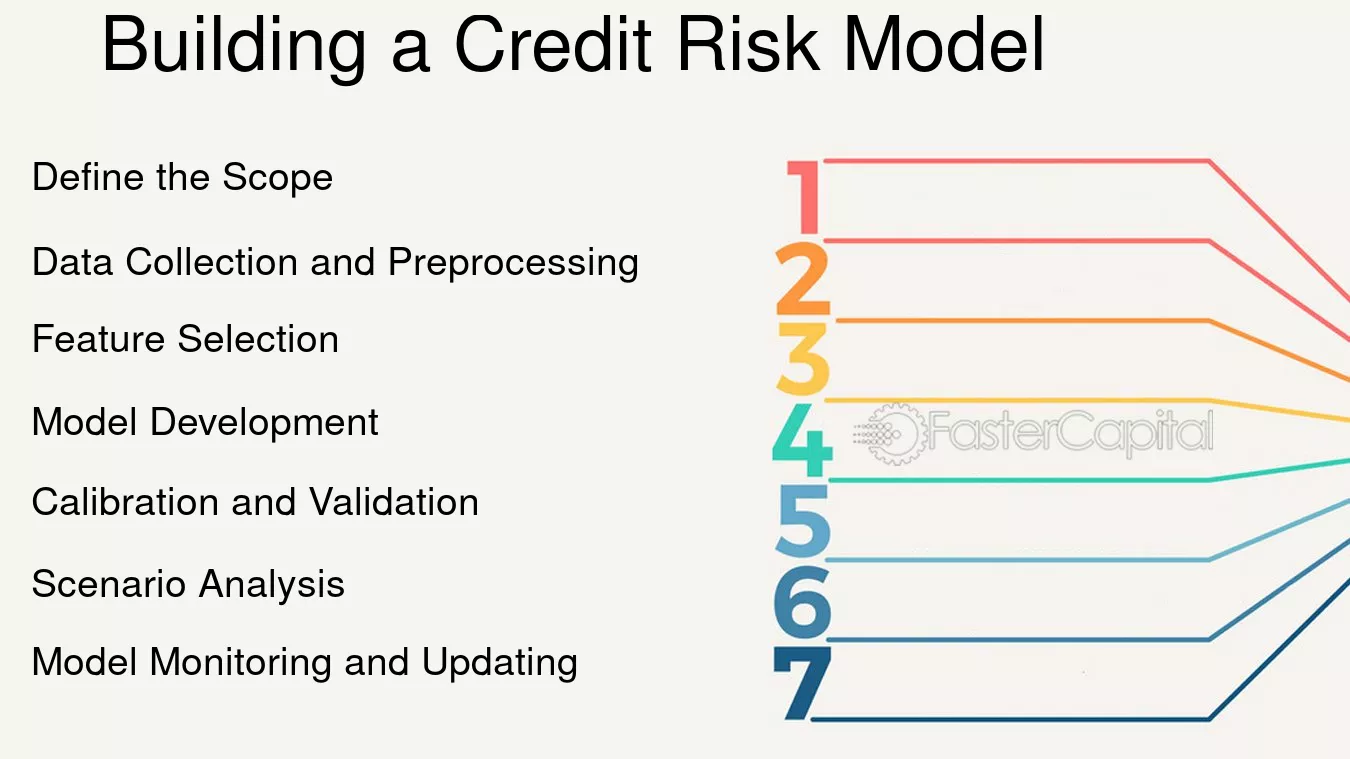 Building a Credit Risk Model

Define the Scope

Data Collection and Preprocessing

Feature Selection

Model Development

Calibration and Validation

Scenario Analysis

Model Monitoring and Updating

1

2

3

4

5

6

7

FasterCapital